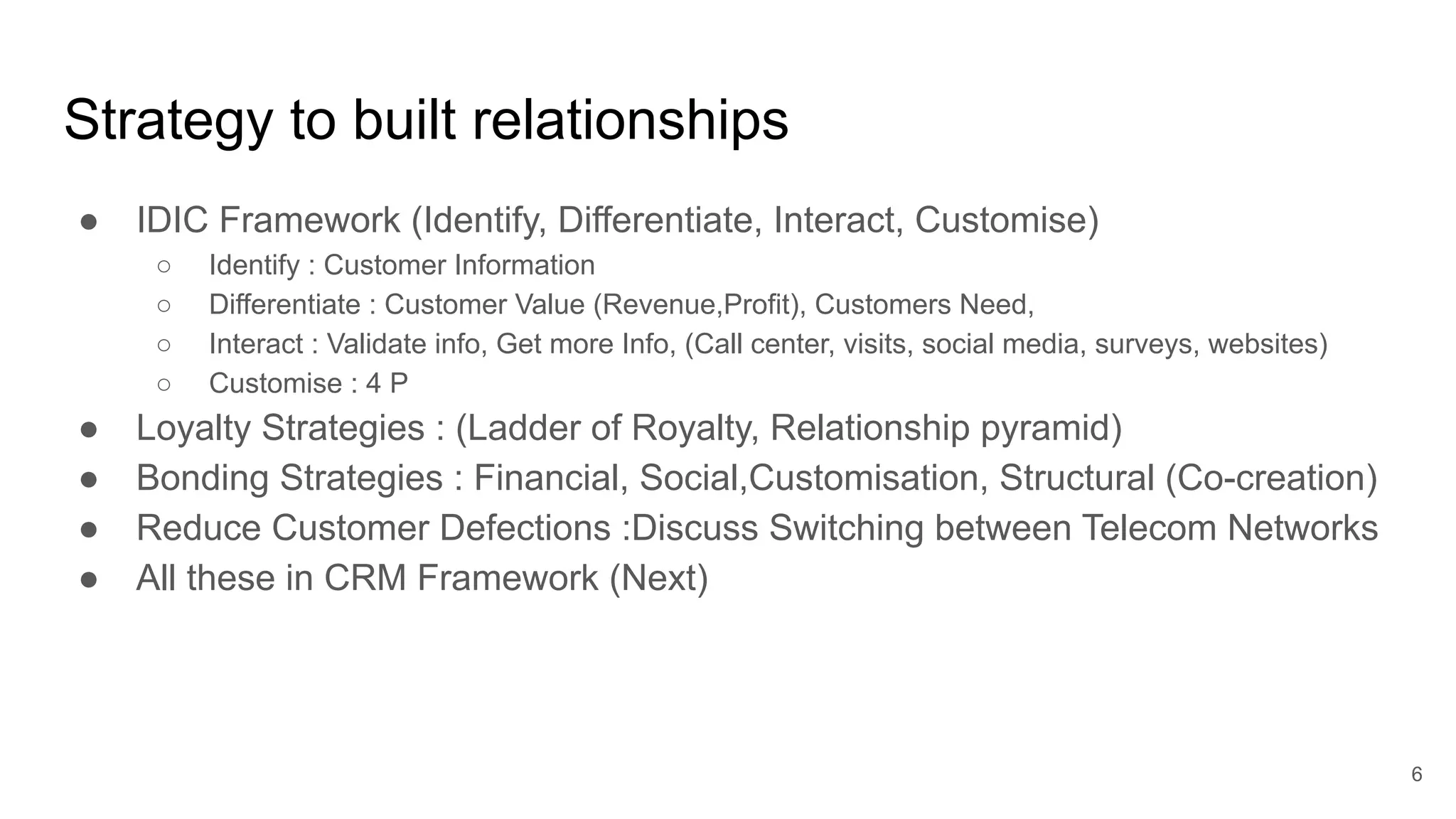 Strategy to built relationships

● IDIC Framework (Identify, Differentiate, Interact, Customise)
  ○ Identify : Customer Information
  ○ Differentiate : Customer Value (Revenue,Profit), Customers Need,
  ○ Interact : Validate info, Get more Info, (Call center, visits, social media, surveys, websites)
  ○ Customise : 4 P
● Loyalty Strategies : (Ladder of Royalty, Relationship pyramid)
● Bonding Strategies : Financial, Social,Customisation, Structural (Co-creation)
● Reduce Customer Defections :Discuss Switching between Telecom Networks
● All these in CRM Framework (Next)

6